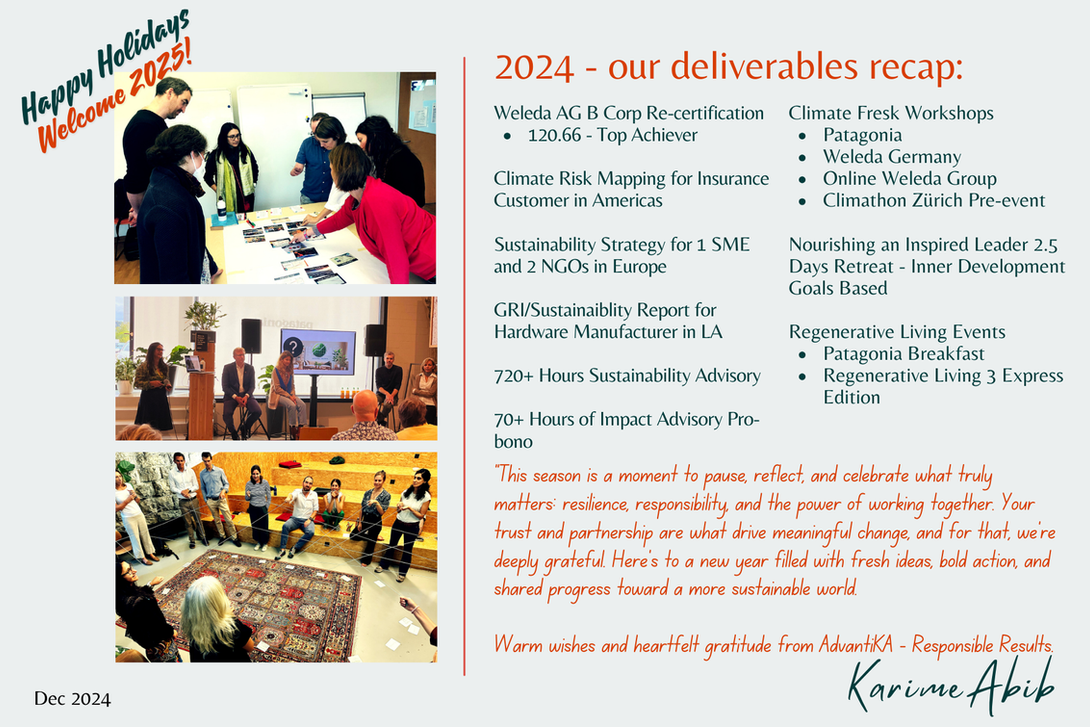 Happy Holidays
Welcome 2025!

2024 - our deliverables recap:

Weleda AG B Corp Re-certification
- 120.66 - Top Achiever

Climate Risk Mapping for Insurance Customer in Americas

Sustainability Strategy for 1 SME and 2 NGOs in Europe

GRI/Sustainaiblity Report for Hardware Manufacturer in LA

720+ Hours Sustainability Advisory

70+ Hours of Impact Advisory Pro-bono

Climate Fresk Workshops
- Patagonia
- Weleda Germany
- Online Weleda Group
- Climathon Zürich Pre-event

Nourishing an Inspired Leader 2.5 Days Retreat - Inner Development Goals Based

Regenerative Living Events
- Patagonia Breakfast
- Regenerative Living 3 Express Edition

"This season is a moment to pause, reflect, and celebrate what truly matters: resilience, responsibility, and the power of working together. Your trust and partnership are what drive meaningful change, and for that, we're deeply grateful. Here's to a new year filled with fresh ideas, bold action, and shared progress toward a more sustainable world.

Warm wishes and heartfelt gratitude from AdvantiKA - Responsible Results.

Karime Abib

Dec 2024